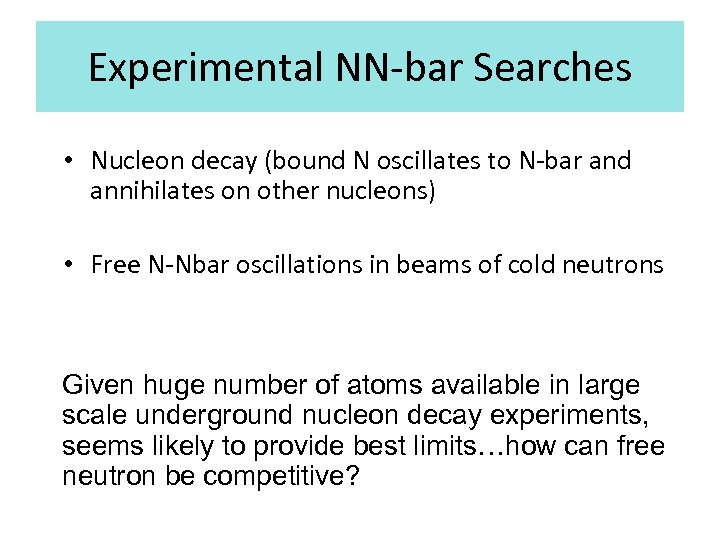 Experimental NN-bar Searches

• Nucleon decay (bound N oscillates to N-bar and annihilates on other nucleons)

• Free N-Nbar oscillations in beams of cold neutrons

Given huge number of atoms available in large scale underground nucleon decay experiments, seems likely to provide best limits…how can free neutron be competitive?